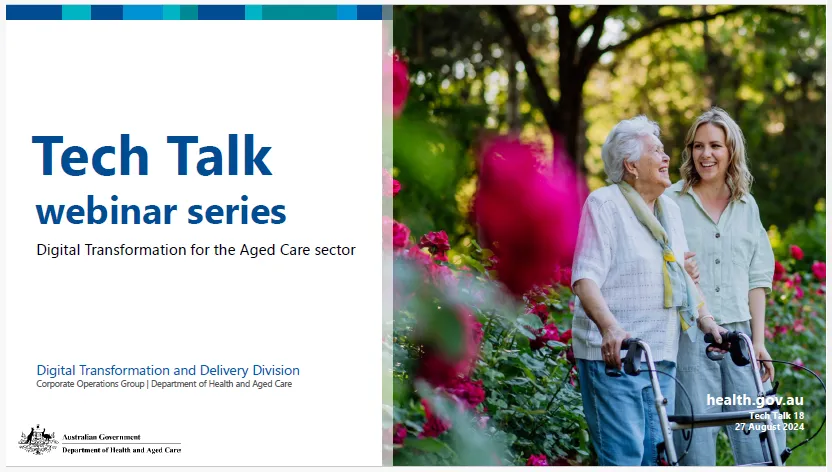 Tech Talk
webinar series

Digital Transformation for the Aged Care sector

Digital Transformation and Delivery Division
Corporate Operations Group | Department of Health and Aged Care

Australian Government
Department of Health and Aged Care

health.gov.au
Tech Talk 18
27 August 2024